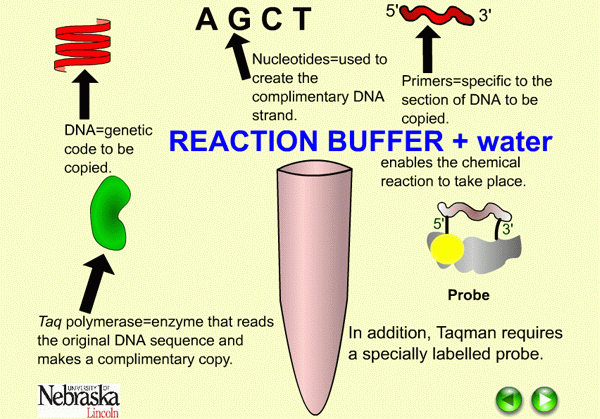 A G C T

5' 3'

Nucleotides=used to create the complimentary DNA strand.

Primers=specific to the section of DNA to be copied.

DNA=genetic code to be copied.

REACTION BUFFER + water

enables the chemical reaction to take place.

5' 3'

Probe

Taq polymerase=enzyme that reads the original DNA sequence and makes a complimentary copy.

In addition, Taqman requires a specially labelled probe.

UNIVERSITY OF Nebraska Lincoln